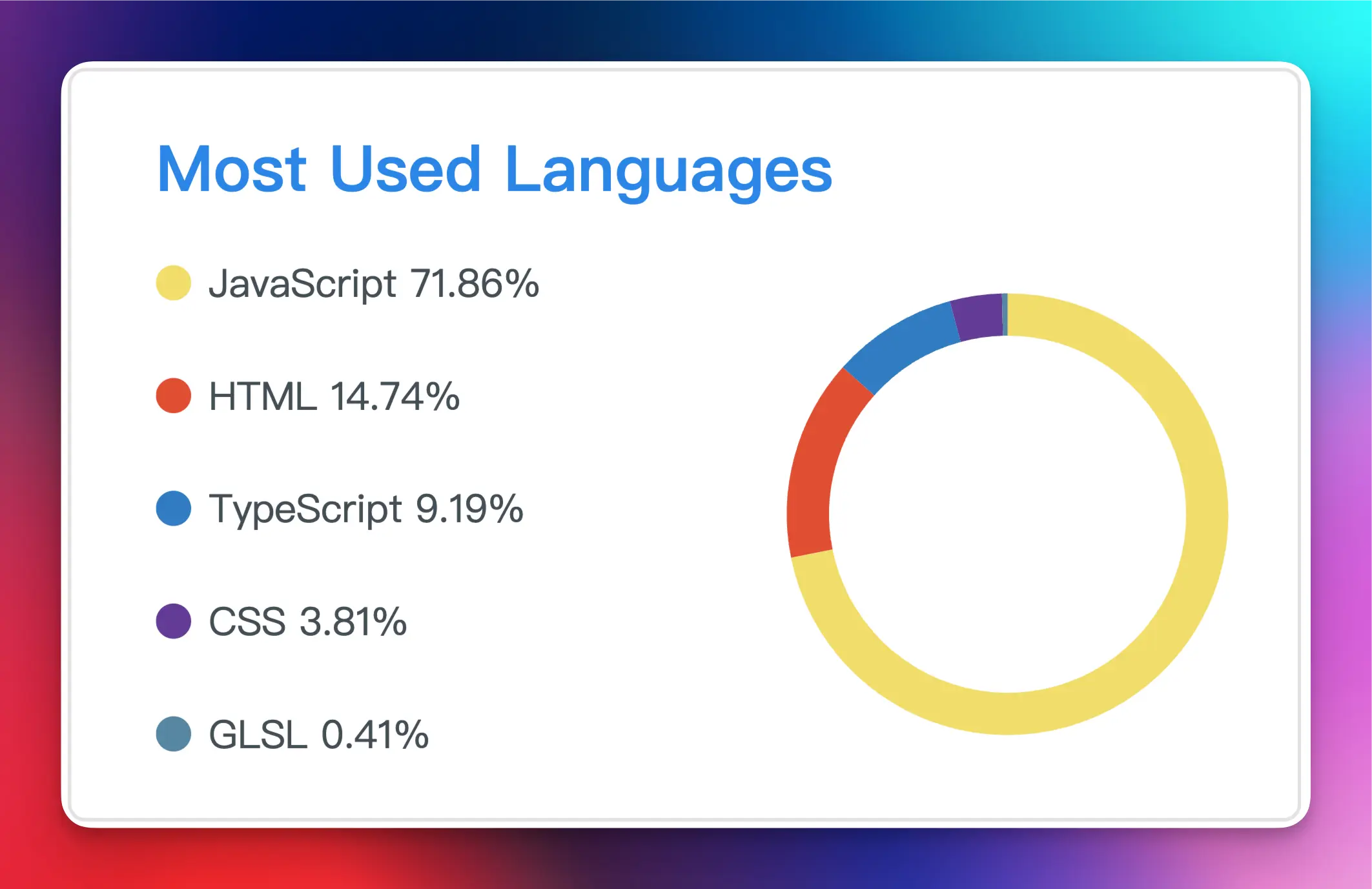 Most Used Languages

JavaScript 71.86%

HTML 14.74%

TypeScript 9.19%

CSS 3.81%

GLSL 0.41%